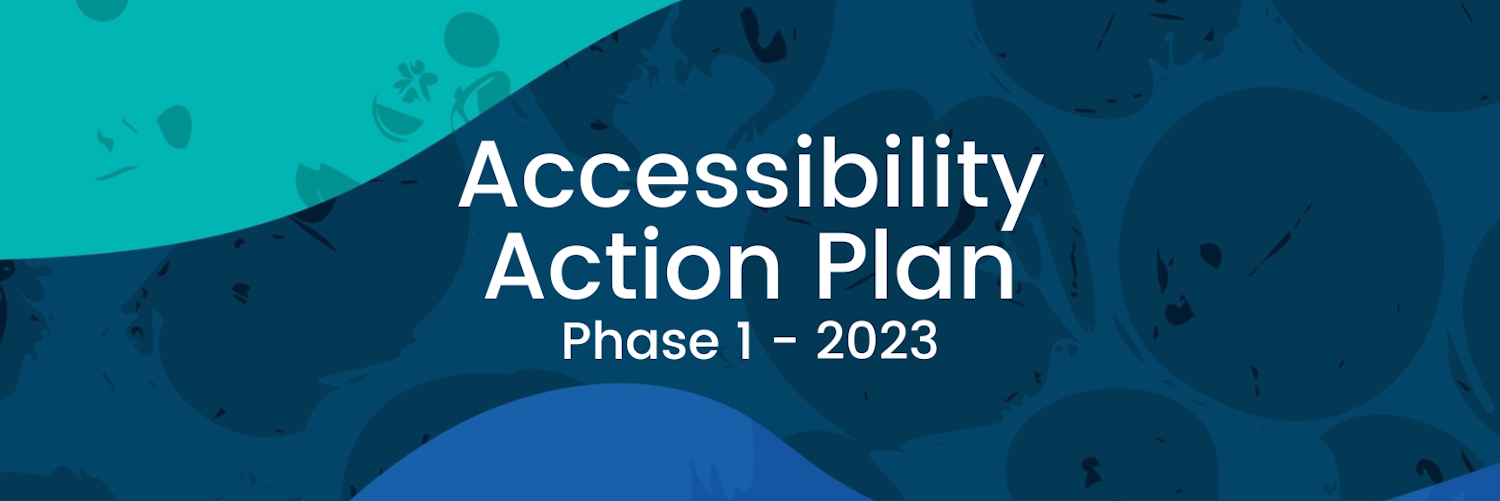 Accessibility Action Plan
Phase 1 - 2023